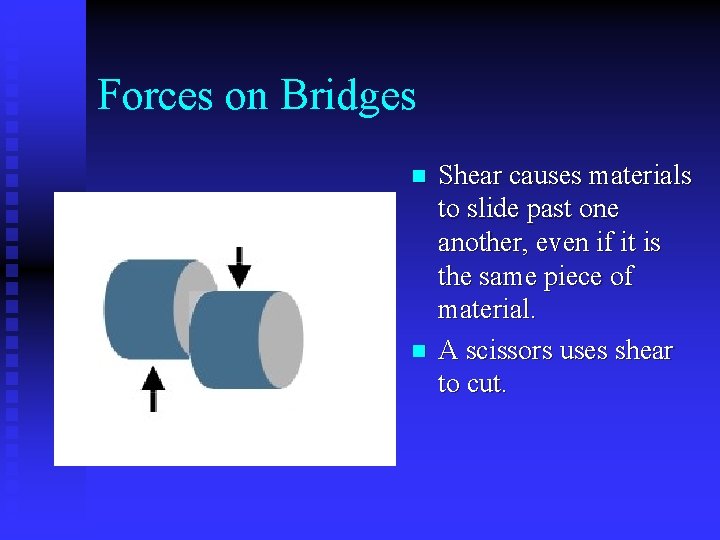 Forces on Bridges

- Shear causes materials to slide past one another, even if it is the same piece of material.
- A scissors uses shear to cut.